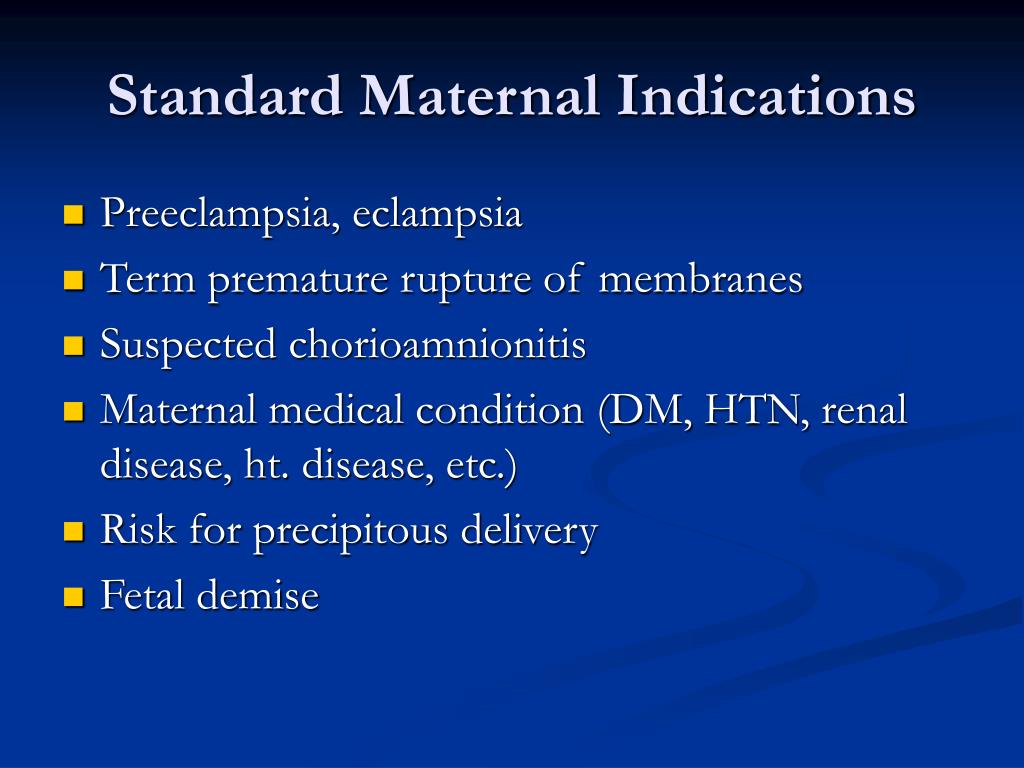 Standard Maternal Indications

- Preeclampsia, eclampsia
- Term premature rupture of membranes
- Suspected chorioamnionitis
- Maternal medical condition (DM, HTN, renal disease, ht. disease, etc.)
- Risk for precipitous delivery
- Fetal demise